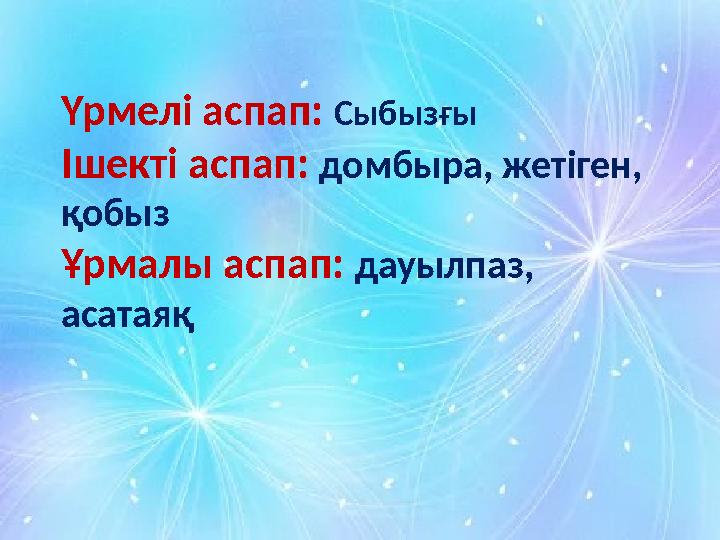 Үрмелі аспап: Сыбызғы
Ішекті аспап: домбыра, жетіген, қобыз
Ұрмалы аспап: дауылпаз, асатаяқ